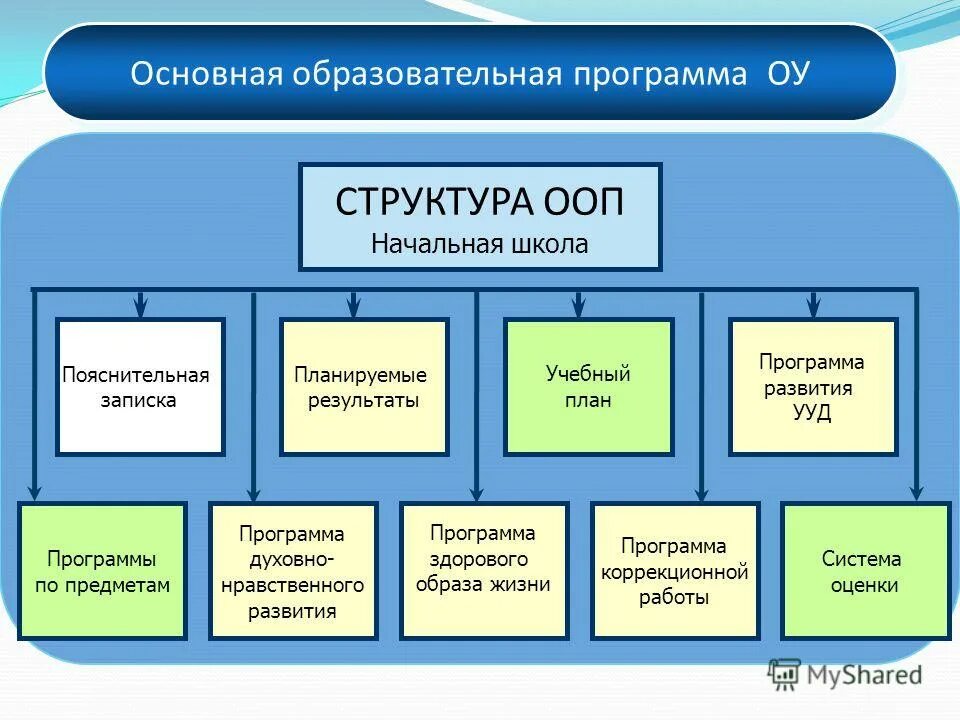 Основная образовательная программа ОУ

СТРУКТУРА ООП
Начальная школа

Пояснительная записка

Планируемые результаты

Учебный план

Программа развития УУД

Программы по предметам

Программа духовно-нравственного развития

Программа здорового образа жизни

Программа коррекционной работы

Система оценки

MyShared